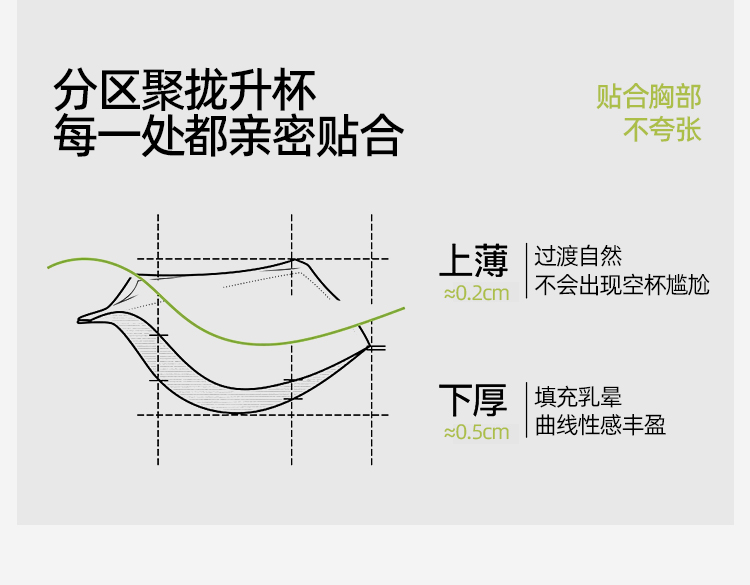 分区聚拢升杯
每一处都亲密贴合

贴合胸部
不夸张

上薄
≈0.2cm

过渡自然
不会出现空杯尴尬

下厚
≈0.5cm

填充乳晕
曲线性感丰盈